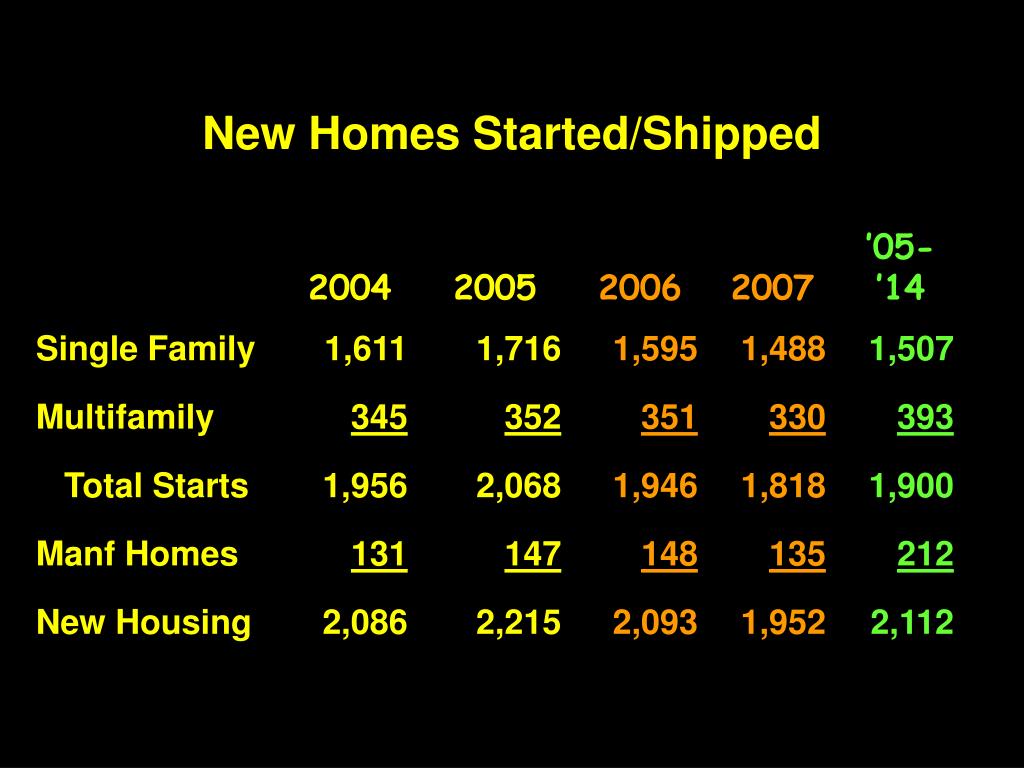 New Homes Started/Shipped

|  | 2004 | 2005 | 2006 | 2007 | '05-'14 |
|---|---|---|---|---|---|
| Single Family | 1,611 | 1,716 | 1,595 | 1,488 | 1,507 |
| Multifamily | 345 | 352 | 351 | 330 | 393 |
| Total Starts | 1,956 | 2,068 | 1,946 | 1,818 | 1,900 |
| Manf Homes | 131 | 147 | 148 | 135 | 212 |
| New Housing | 2,086 | 2,215 | 2,093 | 1,952 | 2,112 |